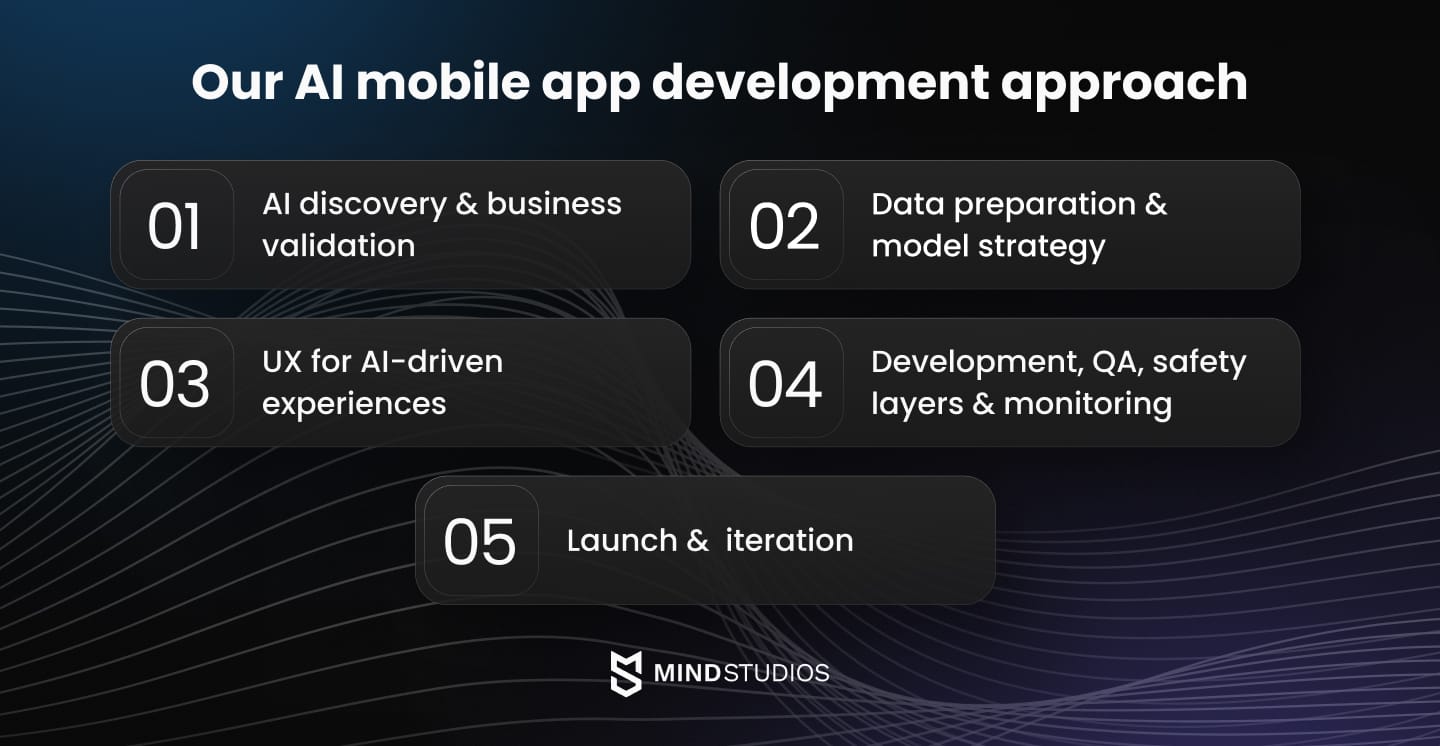 Our AI mobile app development approach

01 AI discovery & business validation

02 Data preparation & model strategy

03 UX for AI-driven experiences

04 Development, QA, safety layers & monitoring

05 Launch & iteration

MINDSTUDIOS